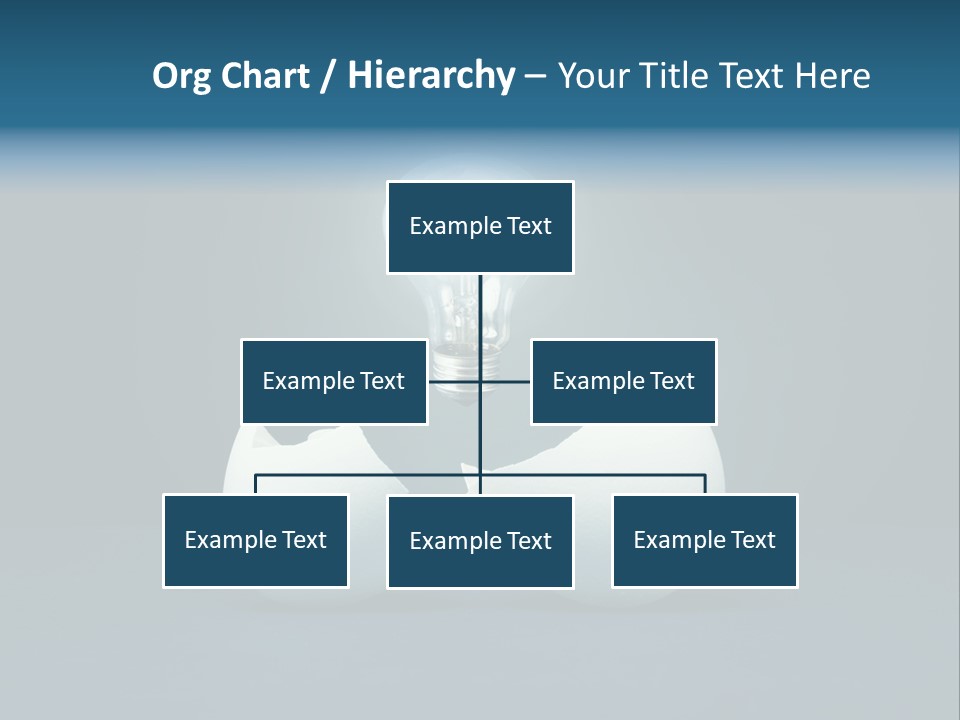 Org Chart / Hierarchy – Your Title Text Here

Example Text

Example Text

Example Text

Example Text

Example Text

Example Text